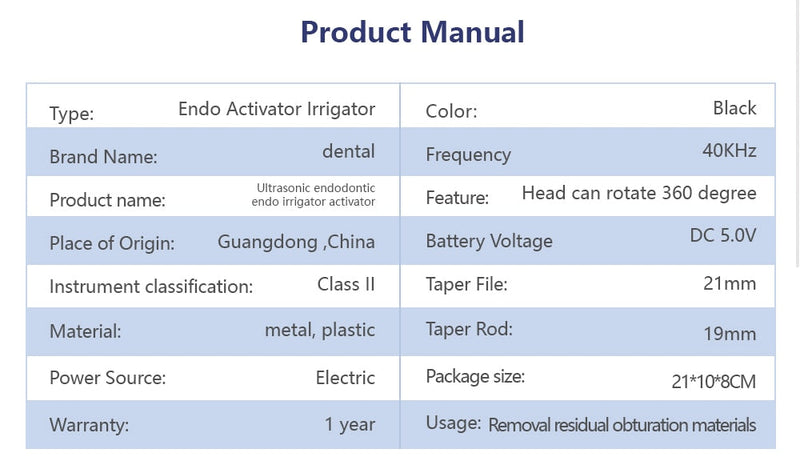 Product Manual

| Type: | Endo Activator Irrigator | Color: | Black |
|---|---|---|---|
| Brand Name: | dental | Frequency | 40KHz |
| Product name: | Ultrasonic endodontic endo irrigator activator | Feature: | Head can rotate 360 degree |
| Place of Origin: | Guangdong ,China | Battery Voltage | DC 5.0V |
| Instrument classification: | Class II | Taper File: | 21mm |
| Material: | metal, plastic | Taper Rod: | 19mm |
| Power Source: | Electric | Package size: | 21*10*8CM |
| Warranty: | 1 year | Usage: | Removal residual obturation materials |